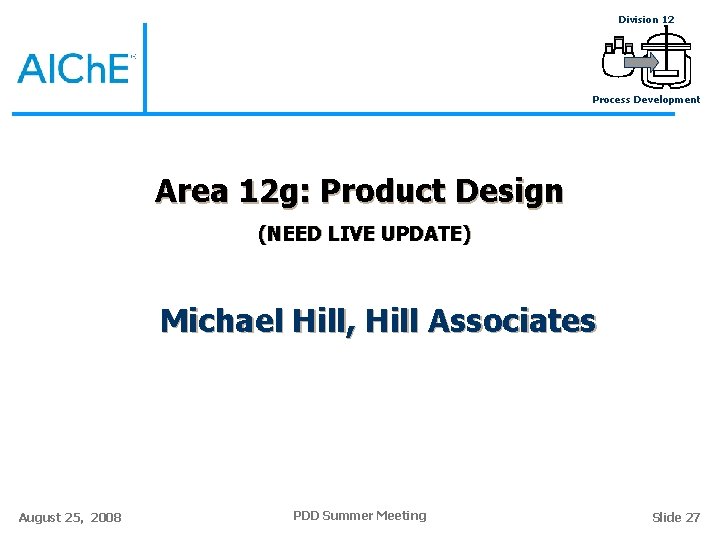 AIChE

Division 12

Process Development

Area 12g: Product Design

(NEED LIVE UPDATE)

Michael Hill, Hill Associates

August 25, 2008

PDD Summer Meeting

Slide 27